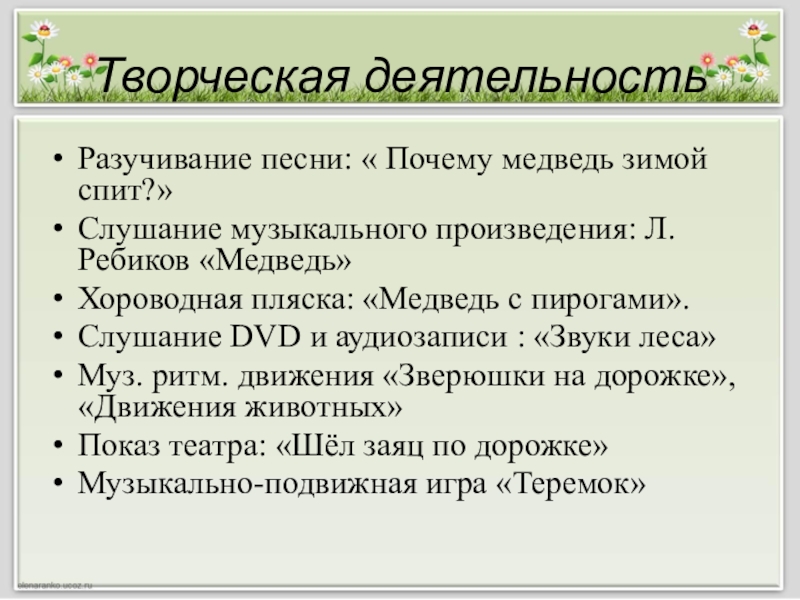 Творческая деятельность

• Разучивание песни: « Почему медведь зимой спит?»
• Слушание музыкального произведения: Л. Ребиков «Медведь»
• Хороводная пляска: «Медведь с пирогами».
• Слушание DVD и аудиозаписи : «Звуки леса»
• Муз. ритм. движения «Зверюшки на дорожке», «Движения животных»
• Показ театра: «Шёл заяц по дорожке»
• Музыкально-подвижная игра «Теремок»

elenaranko.ucoz.ru